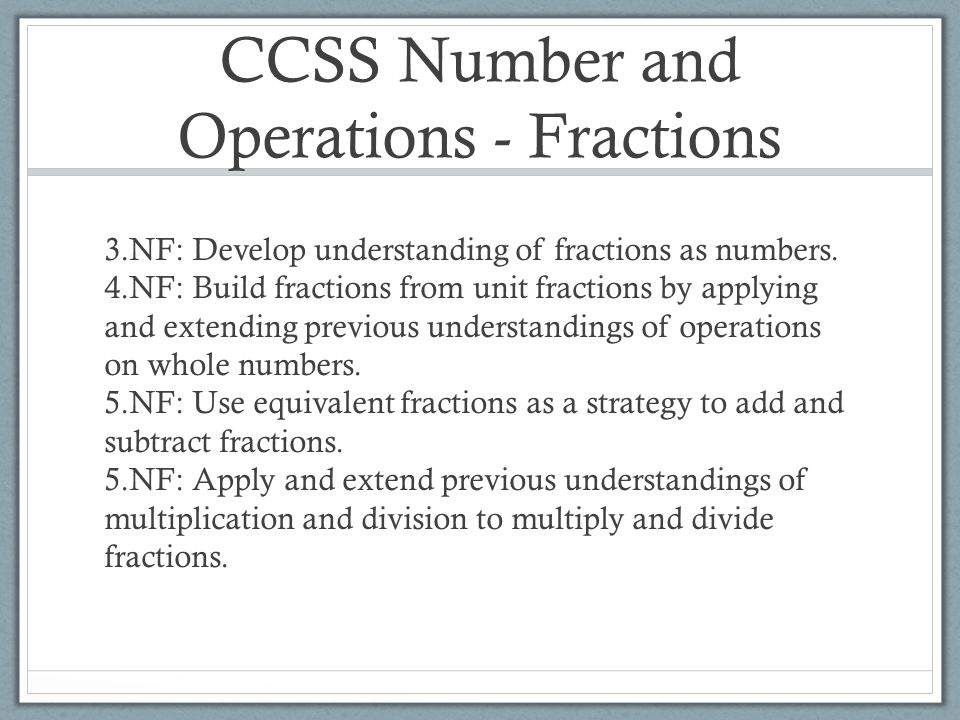 CCSS Number and Operations - Fractions

3.NF: Develop understanding of fractions as numbers.
4.NF: Build fractions from unit fractions by applying and extending previous understandings of operations on whole numbers.
5.NF: Use equivalent fractions as a strategy to add and subtract fractions.
5.NF: Apply and extend previous understandings of multiplication and division to multiply and divide fractions.